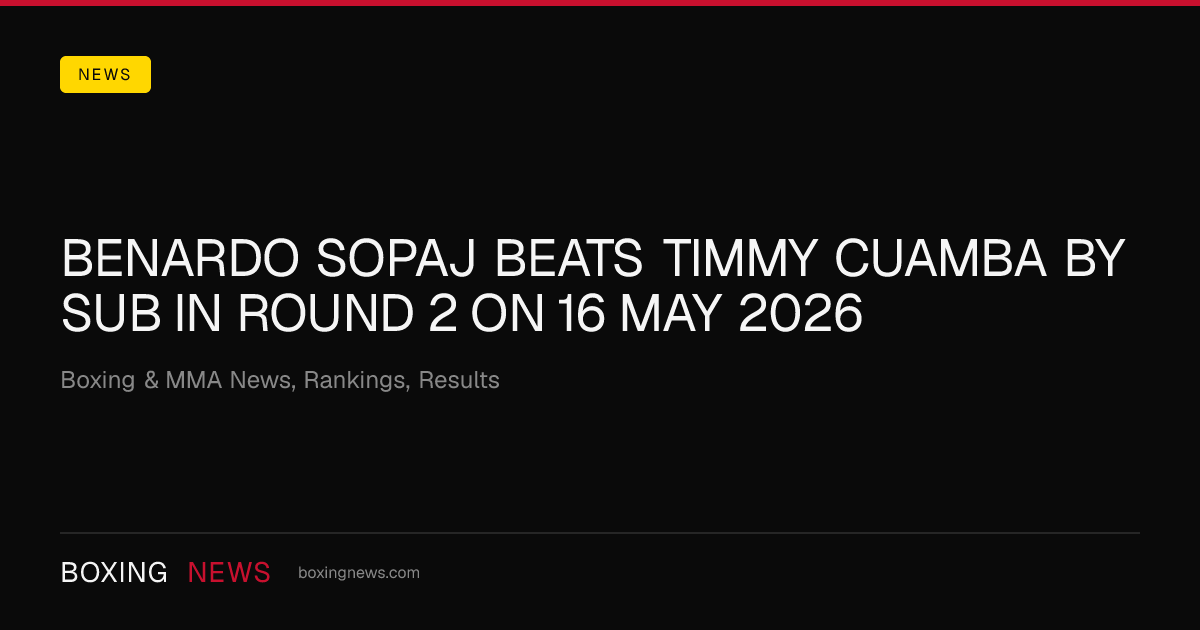 NEWS

BENARDO SOPAJ BEATS TIMMY CUAMBA BY SUB IN ROUND 2 ON 16 MAY 2026

Boxing & MMA News, Rankings, Results

BOXING NEWS boxingnews.com